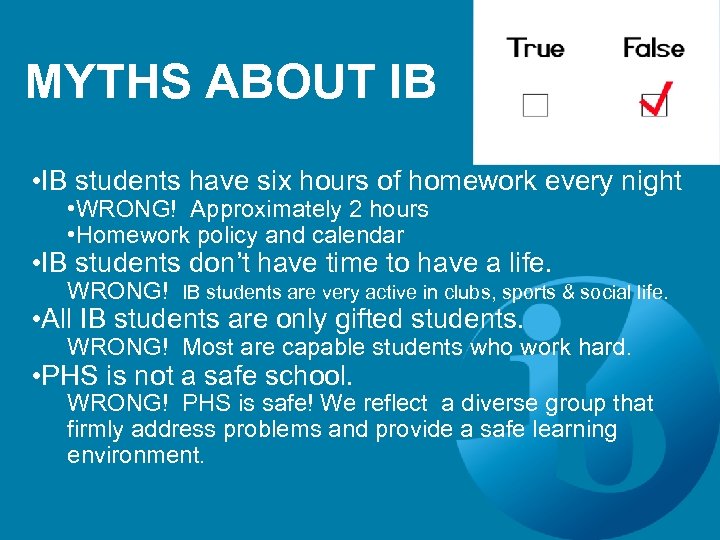 MYTHS ABOUT IB

True False

•IB students have six hours of homework every night
•WRONG! Approximately 2 hours
•Homework policy and calendar
•IB students don't have time to have a life.
WRONG! IB students are very active in clubs, sports & social life.
•All IB students are only gifted students.
WRONG! Most are capable students who work hard.
•PHS is not a safe school.
WRONG! PHS is safe! We reflect a diverse group that firmly address problems and provide a safe learning environment.